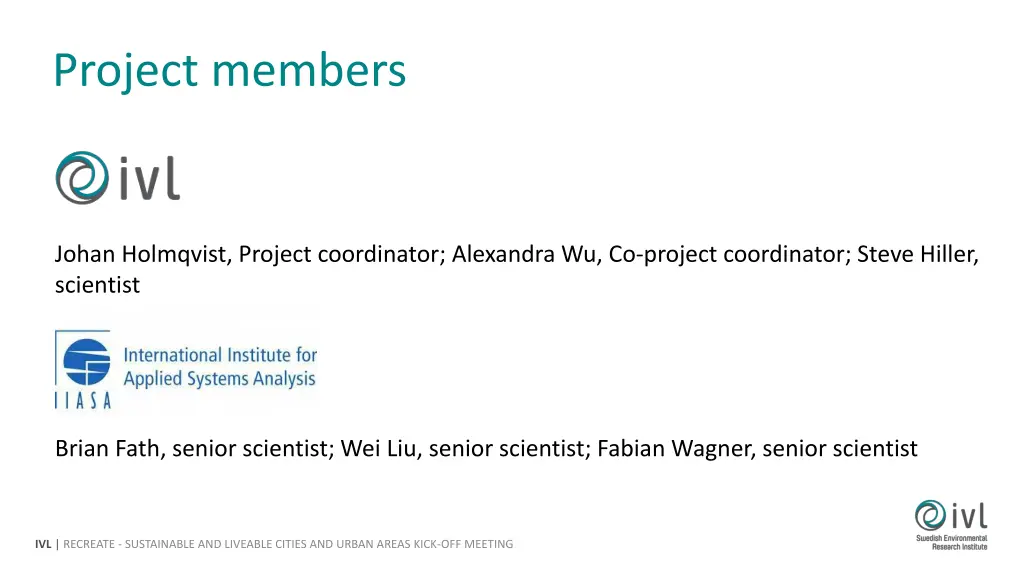 Project members

ivl

Johan Holmqvist, Project coordinator; Alexandra Wu, Co-project coordinator; Steve Hiller, scientist

IIASA International Institute for Applied Systems Analysis

Brian Fath, senior scientist; Wei Liu, senior scientist; Fabian Wagner, senior scientist

IVL | RECREATE - SUSTAINABLE AND LIVEABLE CITIES AND URBAN AREAS KICK-OFF MEETING

ivl Swedish Environmental Research Institute